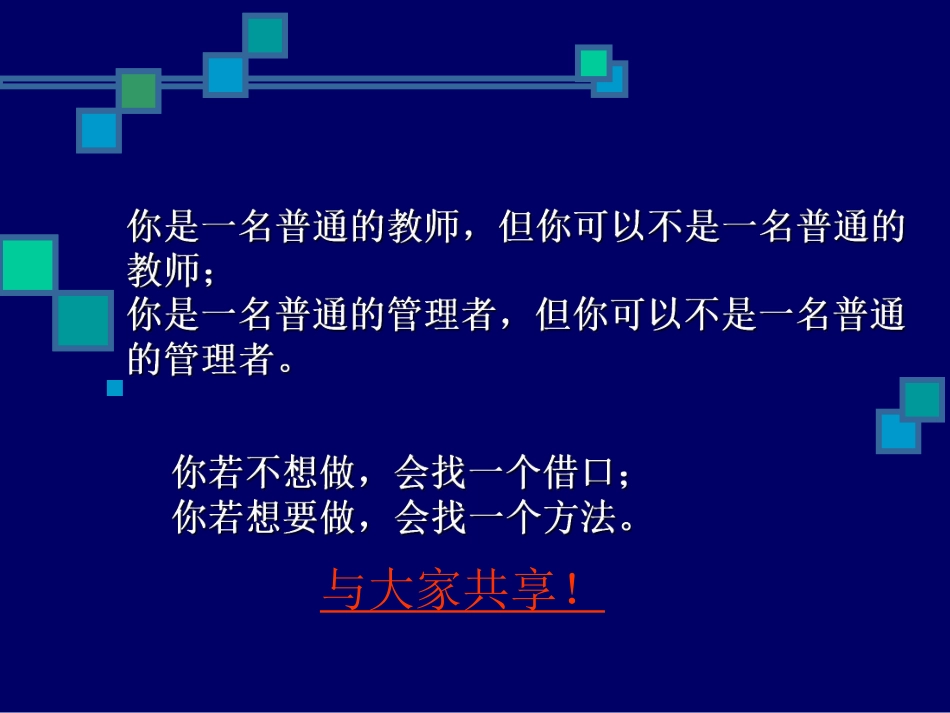 你是一名普通的教师，但你可以不是一名普通的教师；
你是一名普通的管理者，但你可以不是一名普通的管理者。

你若不想做，会找一个借口；
你若想要做，会找一个方法。

与大家共享！